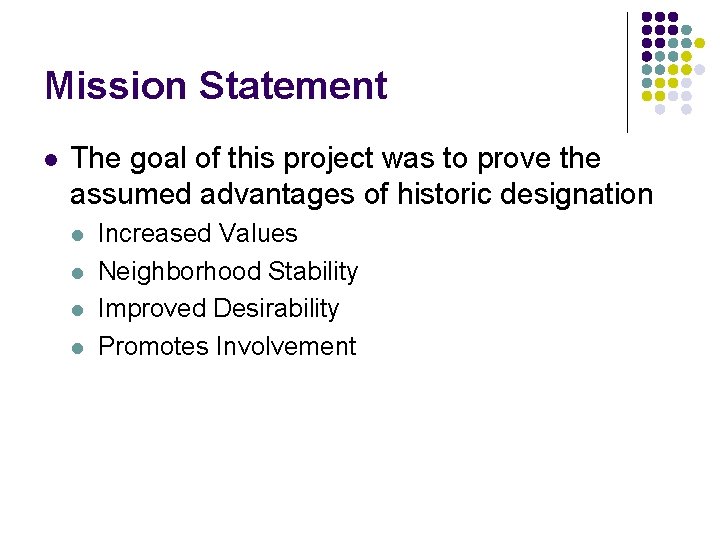 Mission Statement

- The goal of this project was to prove the assumed advantages of historic designation
  - Increased Values
  - Neighborhood Stability
  - Improved Desirability
  - Promotes Involvement